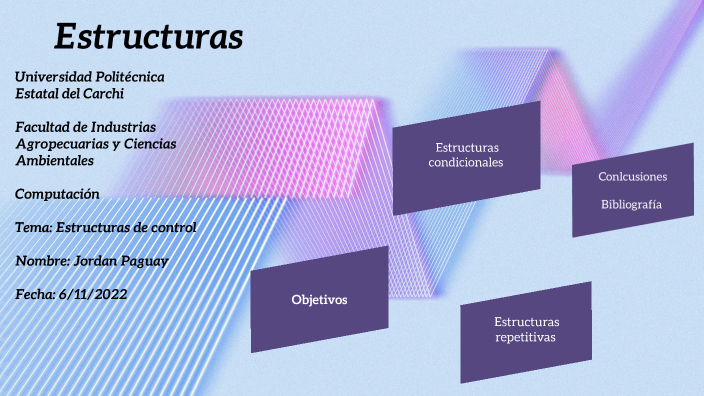 Estructuras

Universidad Politécnica Estatal del Carchi

Facultad de Industrias Agropecuarias y Ciencias Ambientales

Computación

Tema: Estructuras de control

Nombre: Jordan Paguay

Fecha: 6/11/2022

Estructuras condicionales

Conlcusiones

Bibliografía

Objetivos

Estructuras repetitivas